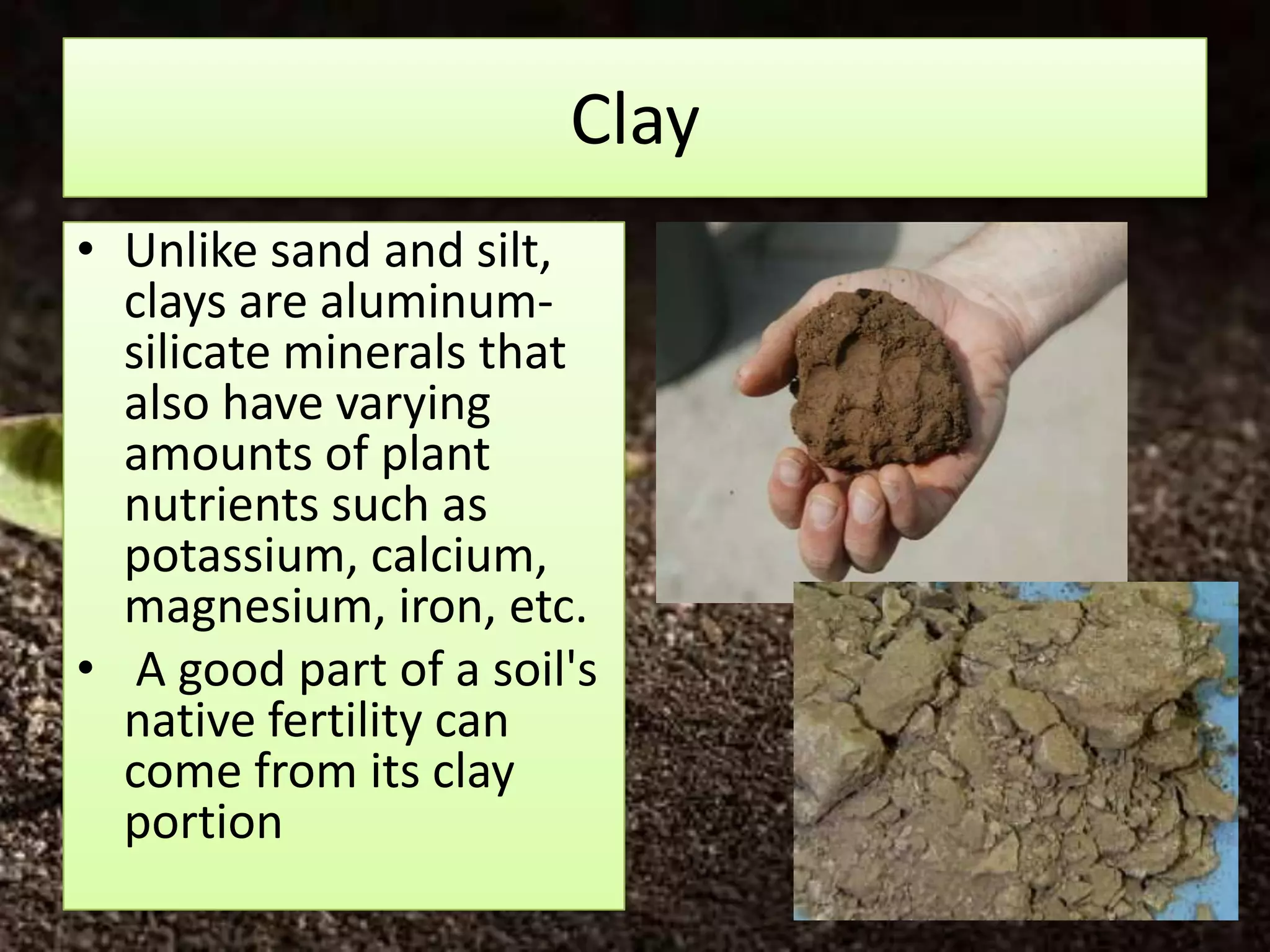 Clay

• Unlike sand and silt, clays are aluminum-silicate minerals that also have varying amounts of plant nutrients such as potassium, calcium, magnesium, iron, etc.
• A good part of a soil's native fertility can come from its clay portion